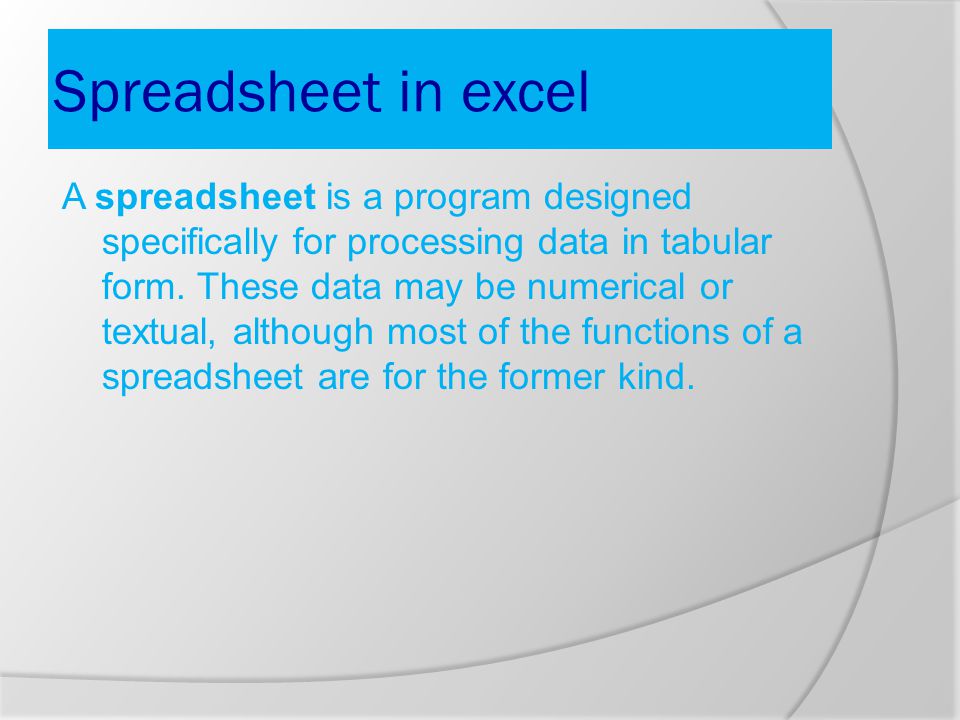 Spreadsheet in excel

A spreadsheet is a program designed specifically for processing data in tabular form. These data may be numerical or textual, although most of the functions of a spreadsheet are for the former kind.